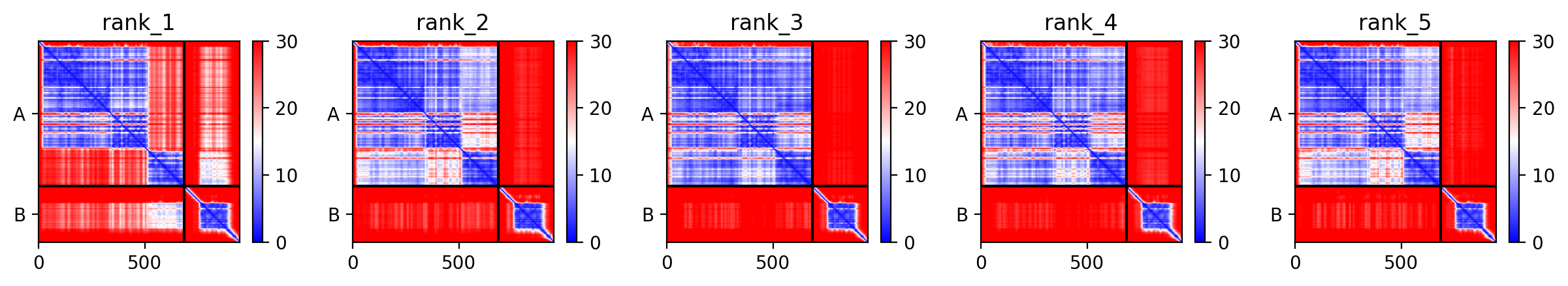 rank_1
A
B
0
500
30
20
10
0

rank_2
A
B
0
500
30
20
10
0

rank_3
A
B
0
500
30
20
10
0

rank_4
A
B
0
500
30
20
10
0

rank_5
A
B
0
500
30
20
10
0